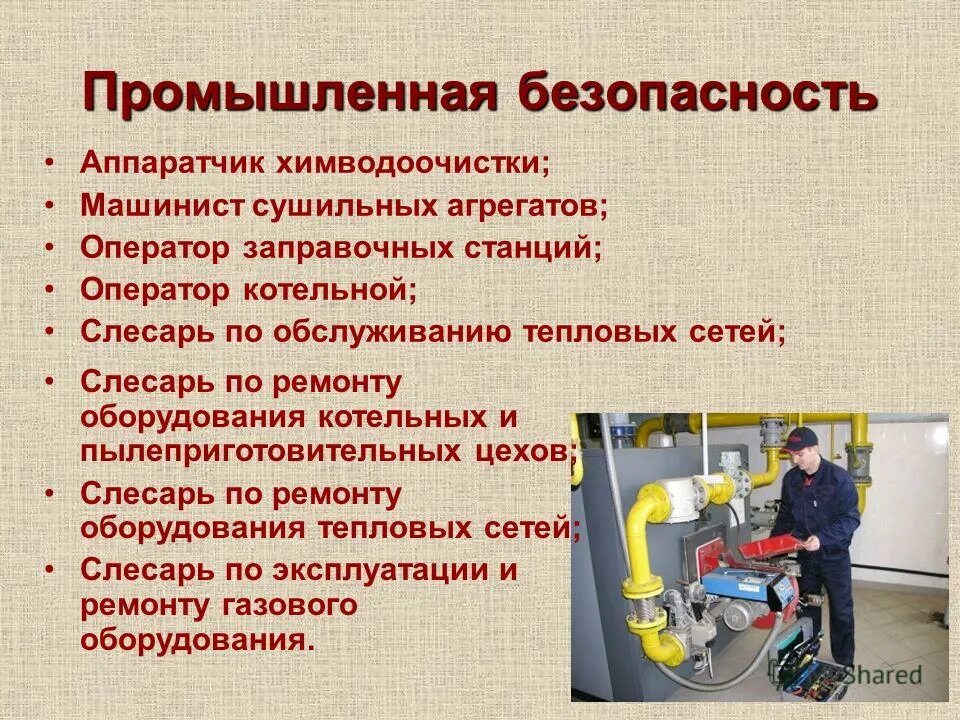 Промышленная безопасность

• Аппаратчик химводоочистки;
• Машинист сушильных агрегатов;
• Оператор заправочных станций;
• Оператор котельной;
• Слесарь по обслуживанию тепловых сетей;
• Слесарь по ремонту оборудования котельных и пылеприготовительных цехов;
• Слесарь по ремонту оборудования тепловых сетей;
• Слесарь по эксплуатации и ремонту газового оборудования.

Shared